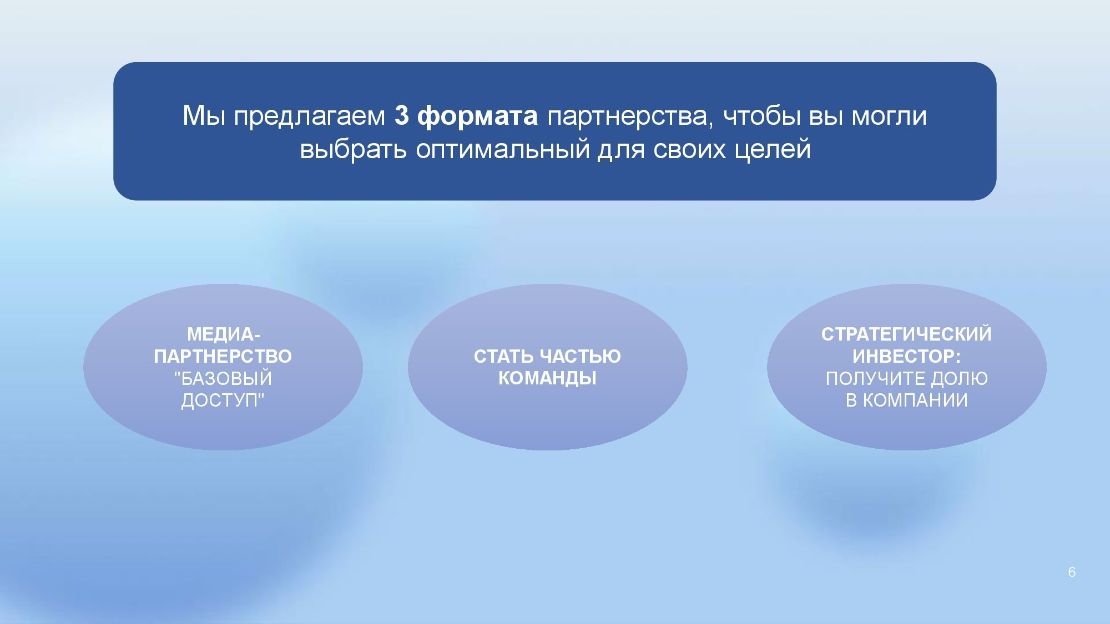 Мы предлагаем 3 формата партнерства, чтобы вы могли выбрать оптимальный для своих целей

МЕДИА-ПАРТНЕРСТВО "БАЗОВЫЙ ДОСТУП"

СТАТЬ ЧАСТЬЮ КОМАНДЫ

СТРАТЕГИЧЕСКИЙ ИНВЕСТОР: ПОЛУЧИТЕ ДОЛЮ В КОМПАНИИ

6